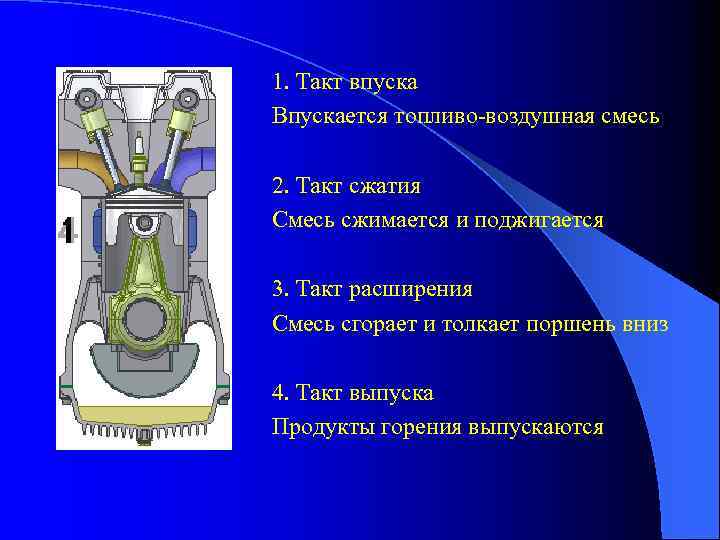 4

1. Такт впуска
Впускается топливо-воздушная смесь

2. Такт сжатия
Смесь сжимается и поджигается

3. Такт расширения
Смесь сгорает и толкает поршень вниз

4. Такт выпуска
Продукты горения выпускаются